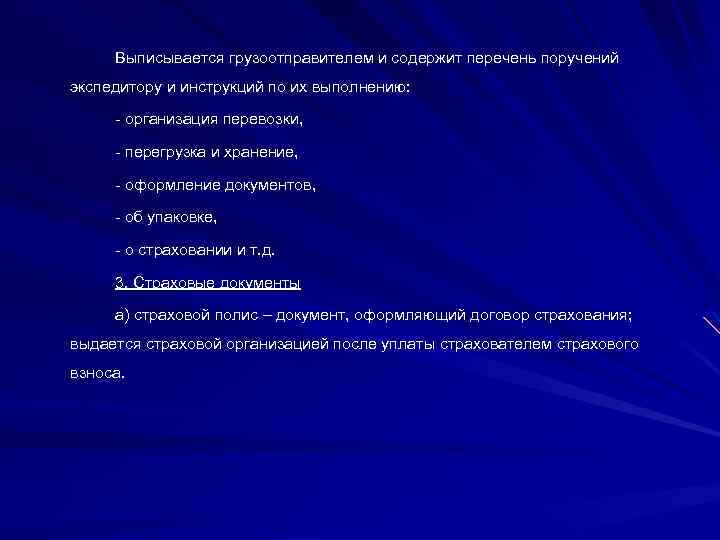 Выписывается грузоотправителем и содержит перечень поручений экспедитору и инструкций по их выполнению:

- организация перевозки,

- перегрузка и хранение,

- оформление документов,

- об упаковке,

- о страховании и т.д.

3. Страховые документы

а) страховой полис – документ, оформляющий договор страхования; выдается страховой организацией после уплаты страхователем страхового взноса.